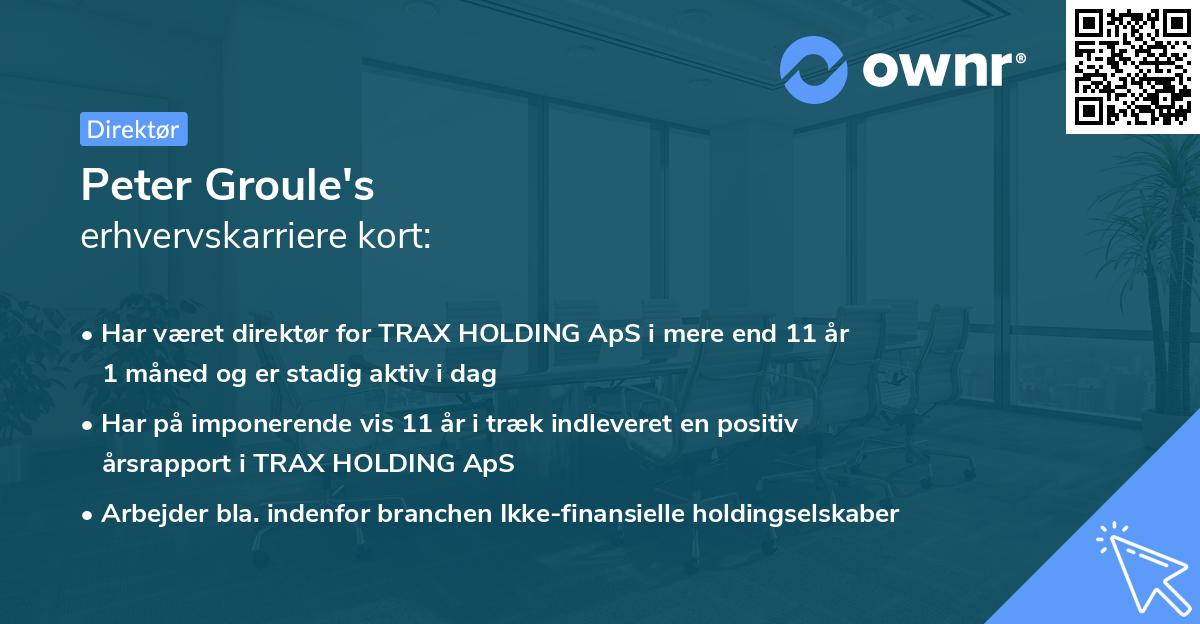 ownr®

Direktør

Peter Groule's
erhvervskarriere kort:

• Har været direktør for TRAX HOLDING ApS i mere end 11 år 1 måned og er stadig aktiv i dag

• Har på imponerende vis 11 år i træk indleveret en positiv årsrapport i TRAX HOLDING ApS

• Arbejder bla. indenfor branchen Ikke-finansielle holdingselskaber